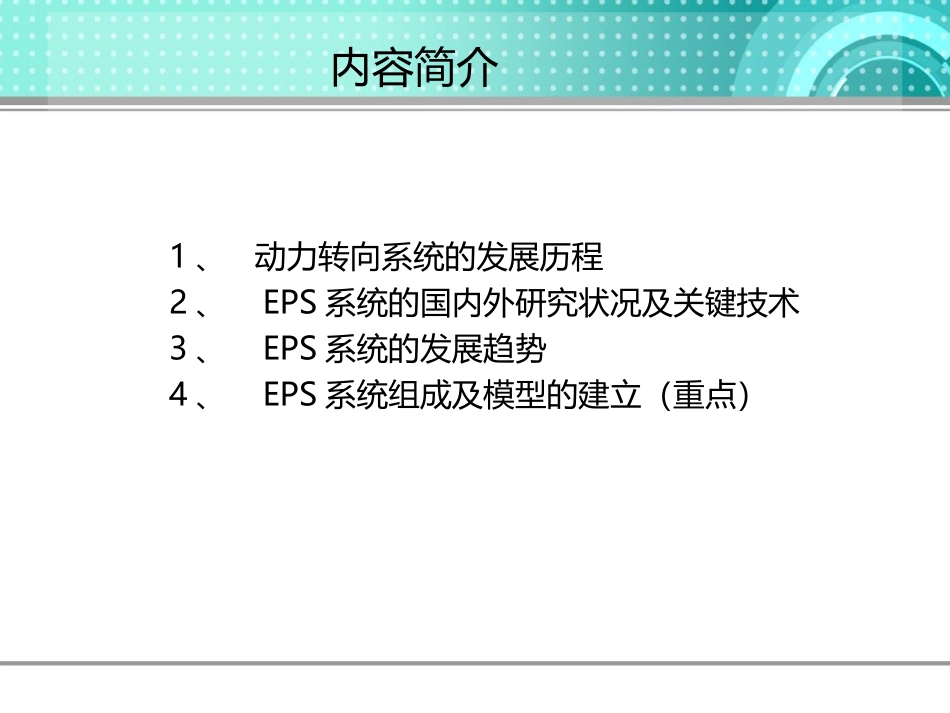 内容简介

1、 动力转向系统的发展历程
2、 EPS 系统的国内外研究状况及关键技术
3、 EPS 系统的发展趋势
4、 EPS 系统组成及模型的建立（重点）